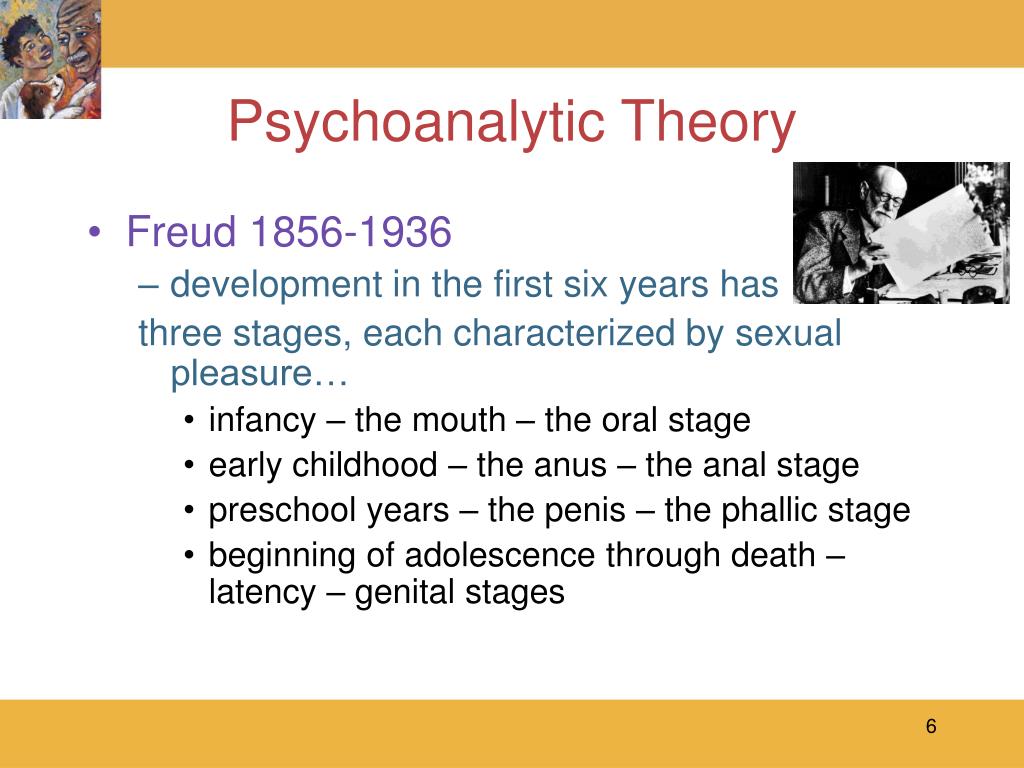 Psychoanalytic Theory

• Freud 1856-1936

– development in the first six years has three stages, each characterized by sexual pleasure…

• infancy – the mouth – the oral stage
• early childhood – the anus – the anal stage
• preschool years – the penis – the phallic stage
• beginning of adolescence through death – latency – genital stages

6